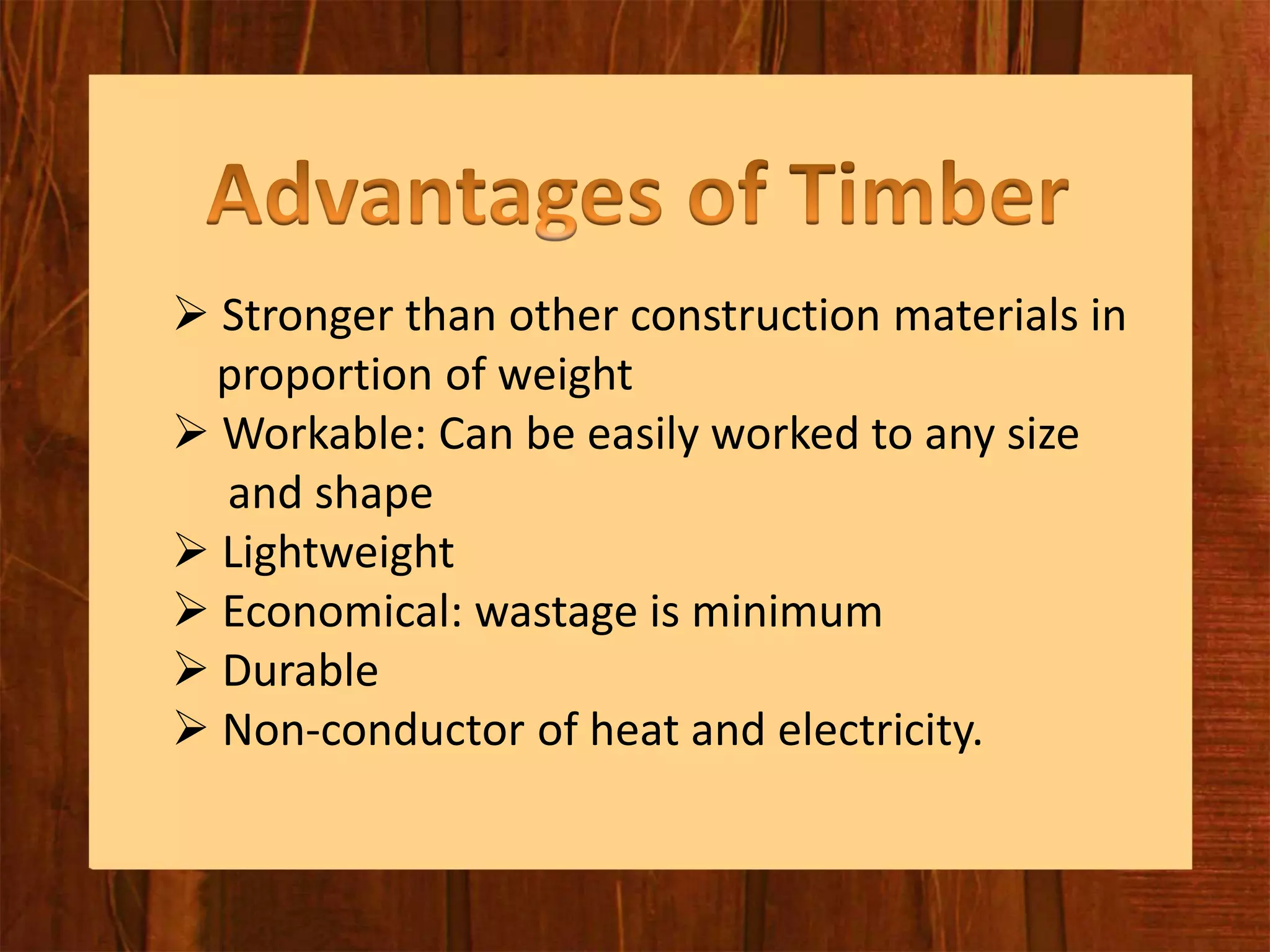 Advantages of Timber

➢ Stronger than other construction materials in proportion of weight
➢ Workable: Can be easily worked to any size and shape
➢ Lightweight
➢ Economical: wastage is minimum
➢ Durable
➢ Non-conductor of heat and electricity.